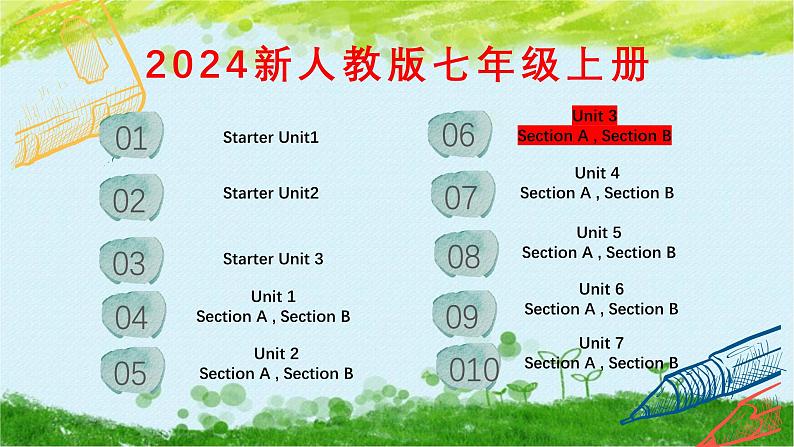 2024新人教版七年级上册

01 Starter Unit1

02 Starter Unit2

03 Starter Unit 3

04 Unit 1
Section A , Section B

05 Unit 2
Section A , Section B

06 Unit 3
Section A , Section B

07 Unit 4
Section A , Section B

08 Unit 5
Section A , Section B

09 Unit 6
Section A , Section B

010 Unit 7
Section A , Section B